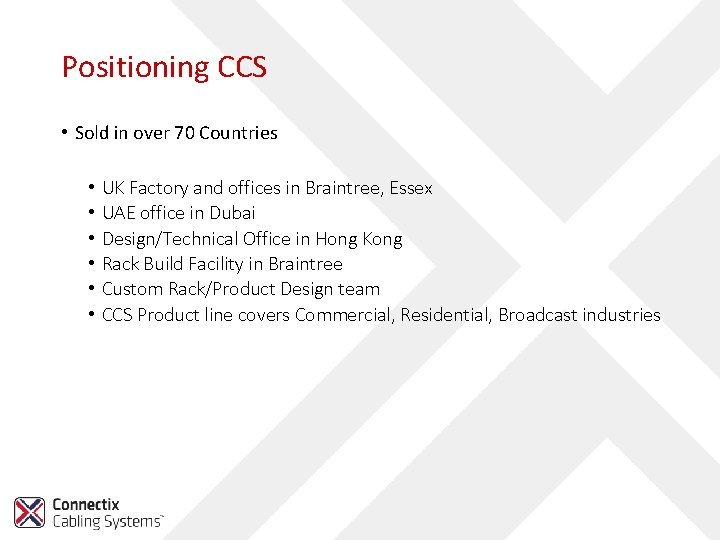 Positioning CCS

• Sold in over 70 Countries

• UK Factory and offices in Braintree, Essex
• UAE office in Dubai
• Design/Technical Office in Hong Kong
• Rack Build Facility in Braintree
• Custom Rack/Product Design team
• CCS Product line covers Commercial, Residential, Broadcast industries

Connectix
Cabling Systems™